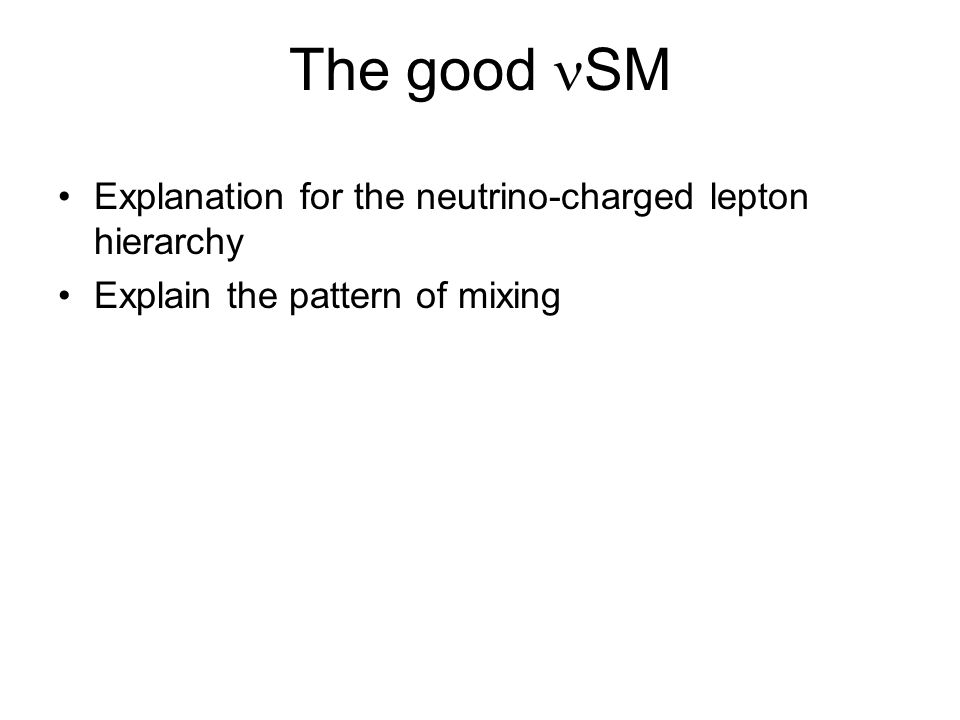 The good $\nu$SM

• Explanation for the neutrino-charged lepton hierarchy
• Explain the pattern of mixing